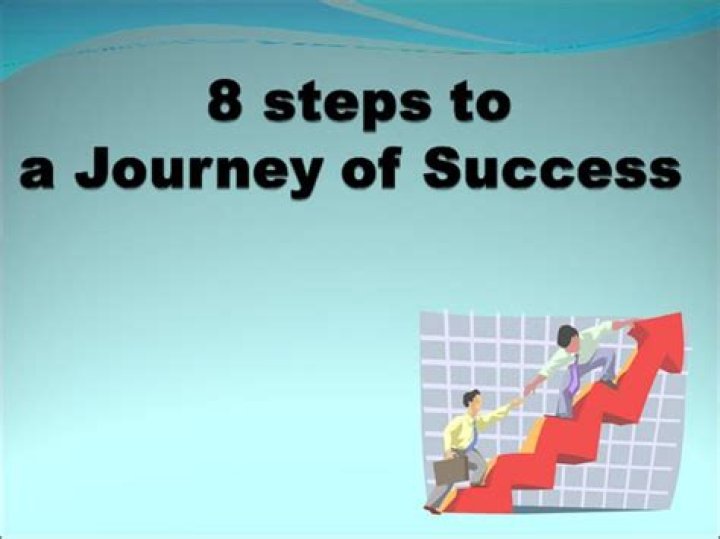 8 steps to
a Journey of Success